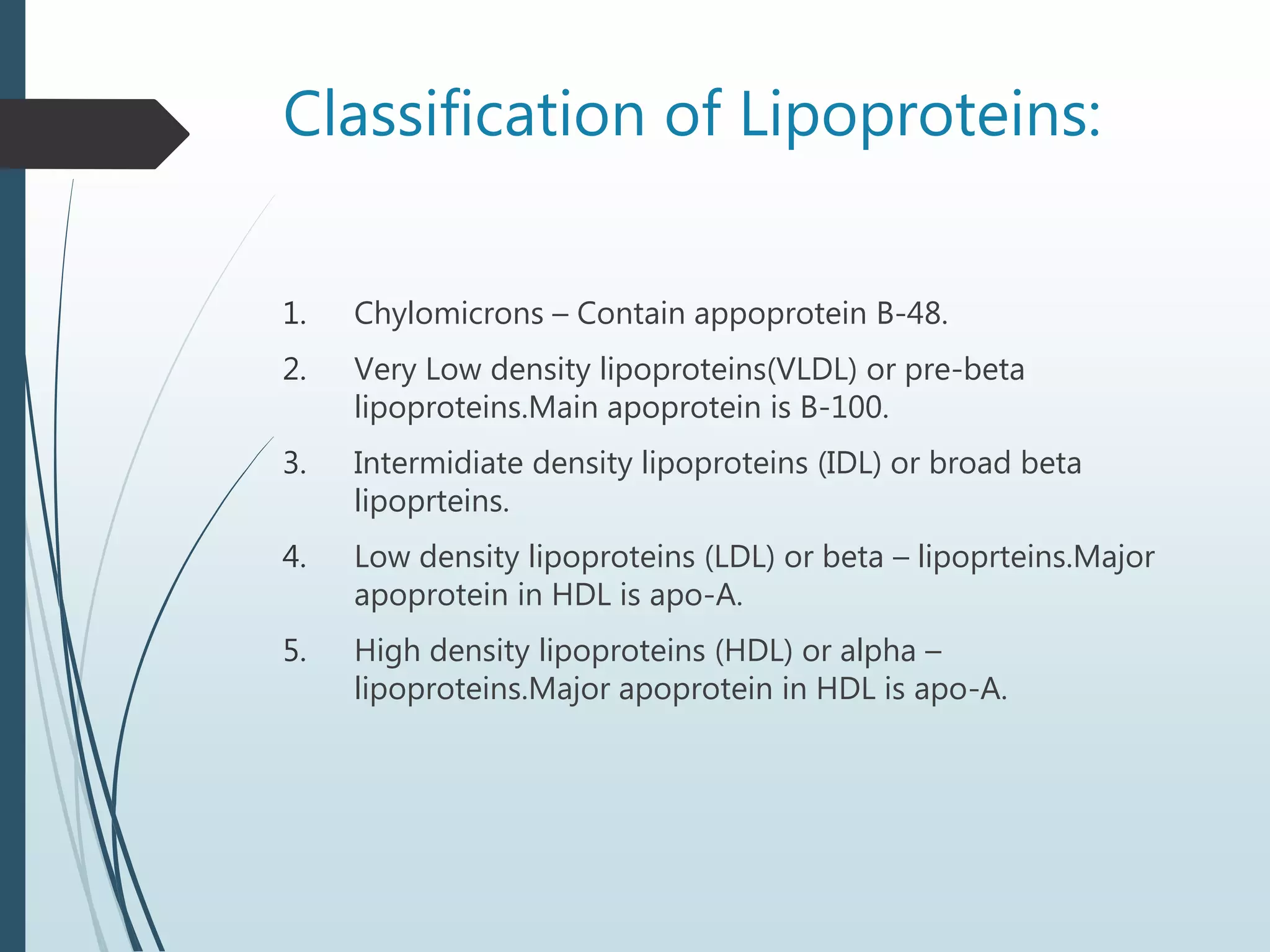 Classification of Lipoproteins:

1. Chylomicrons – Contain appoprotein B-48.

2. Very Low density lipoproteins(VLDL) or pre-beta lipoproteins.Main apoprotein is B-100.

3. Intermidiate density lipoproteins (IDL) or broad beta lipoprteins.

4. Low density lipoproteins (LDL) or beta – lipoprteins.Major apoprotein in HDL is apo-A.

5. High density lipoproteins (HDL) or alpha – lipoproteins.Major apoprotein in HDL is apo-A.